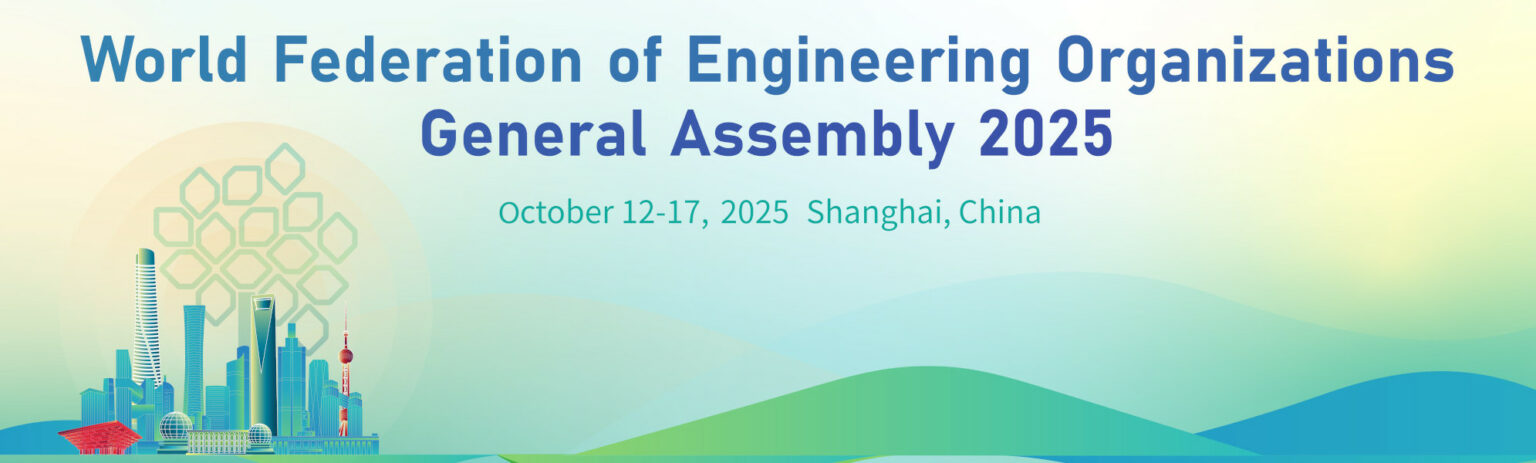 World Federation of Engineering Organizations
General Assembly 2025

October 12-17, 2025 Shanghai, China